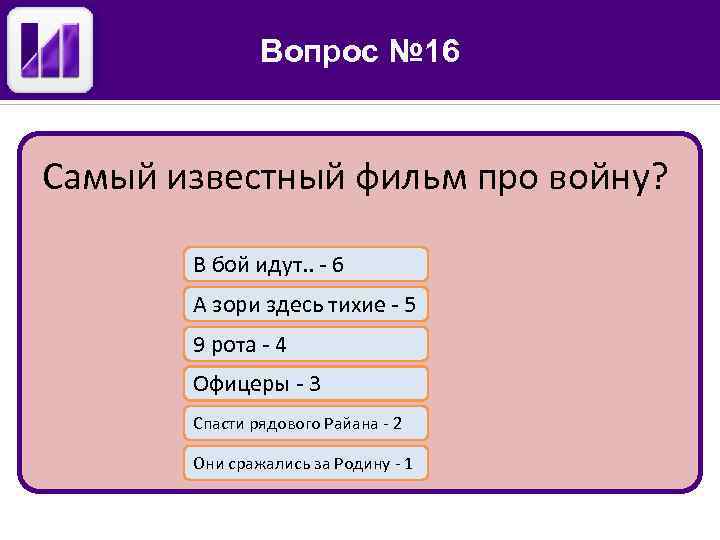 Вопрос №16

Самый известный фильм про войну?

В бой идут.. - 6

А зори здесь тихие - 5

9 рота - 4

Офицеры - 3

Спасти рядового Райана - 2

Они сражались за Родину - 1